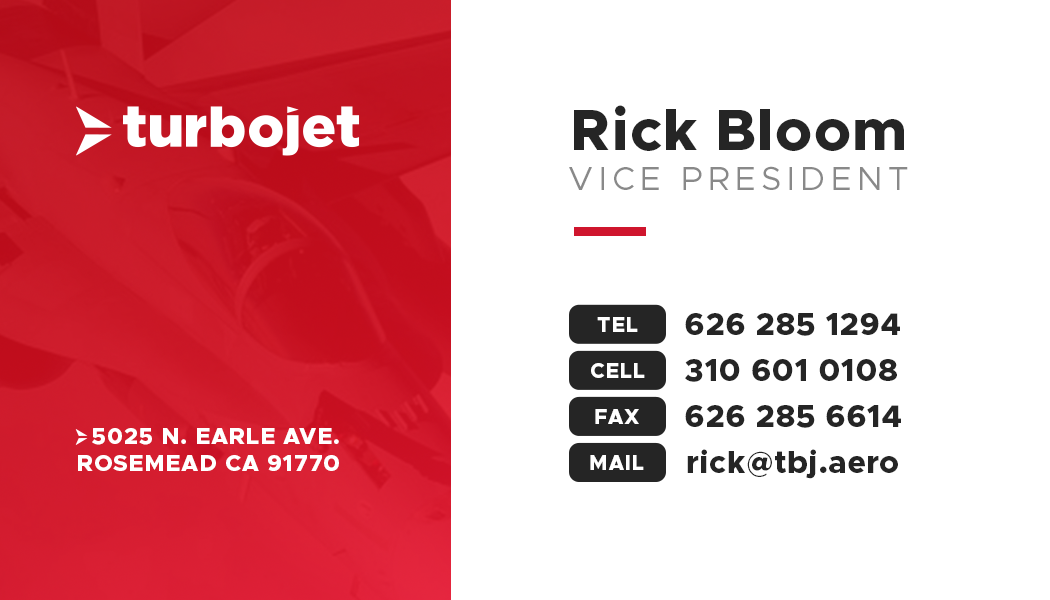 turbojet

5025 N. EARLE AVE.
ROSEMEAD CA 91770

Rick Bloom
VICE PRESIDENT

TEL 626 285 1294
CELL 310 601 0108
FAX 626 285 6614
MAIL rick@tbj.aero